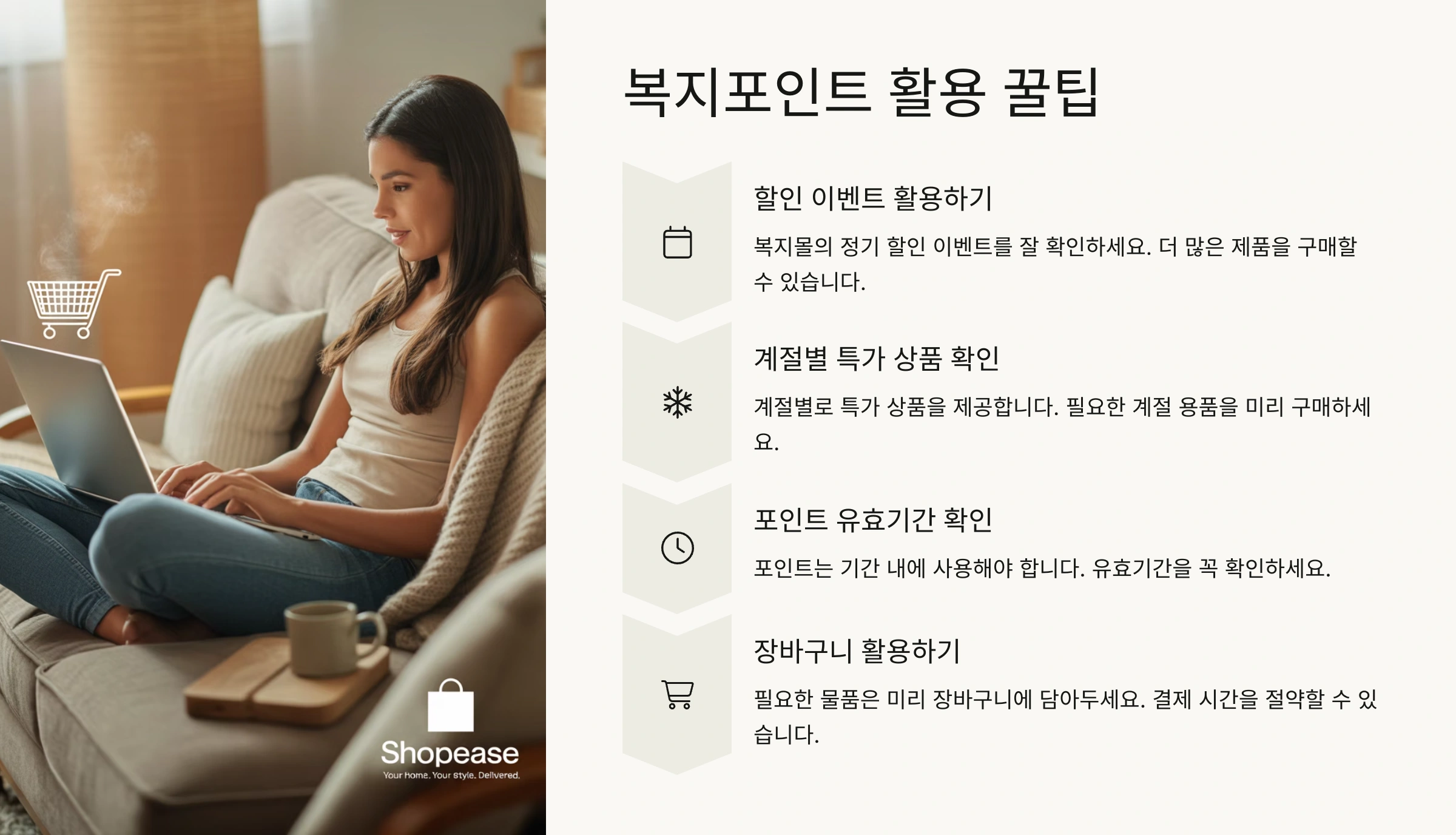 Shopease
Your home. Your style. Delivered.

복지포인트 활용 꿀팁

할인 이벤트 활용하기

복지몰의 정기 할인 이벤트를 잘 확인하세요. 더 많은 제품을 구매할 수 있습니다.

계절별 특가 상품 확인

계절별로 특가 상품을 제공합니다. 필요한 계절 용품을 미리 구매하세요.

포인트 유효기간 확인

포인트는 기간 내에 사용해야 합니다. 유효기간을 꼭 확인하세요.

장바구니 활용하기

필요한 물품은 미리 장바구니에 담아두세요. 결제 시간을 절약할 수 있습니다.